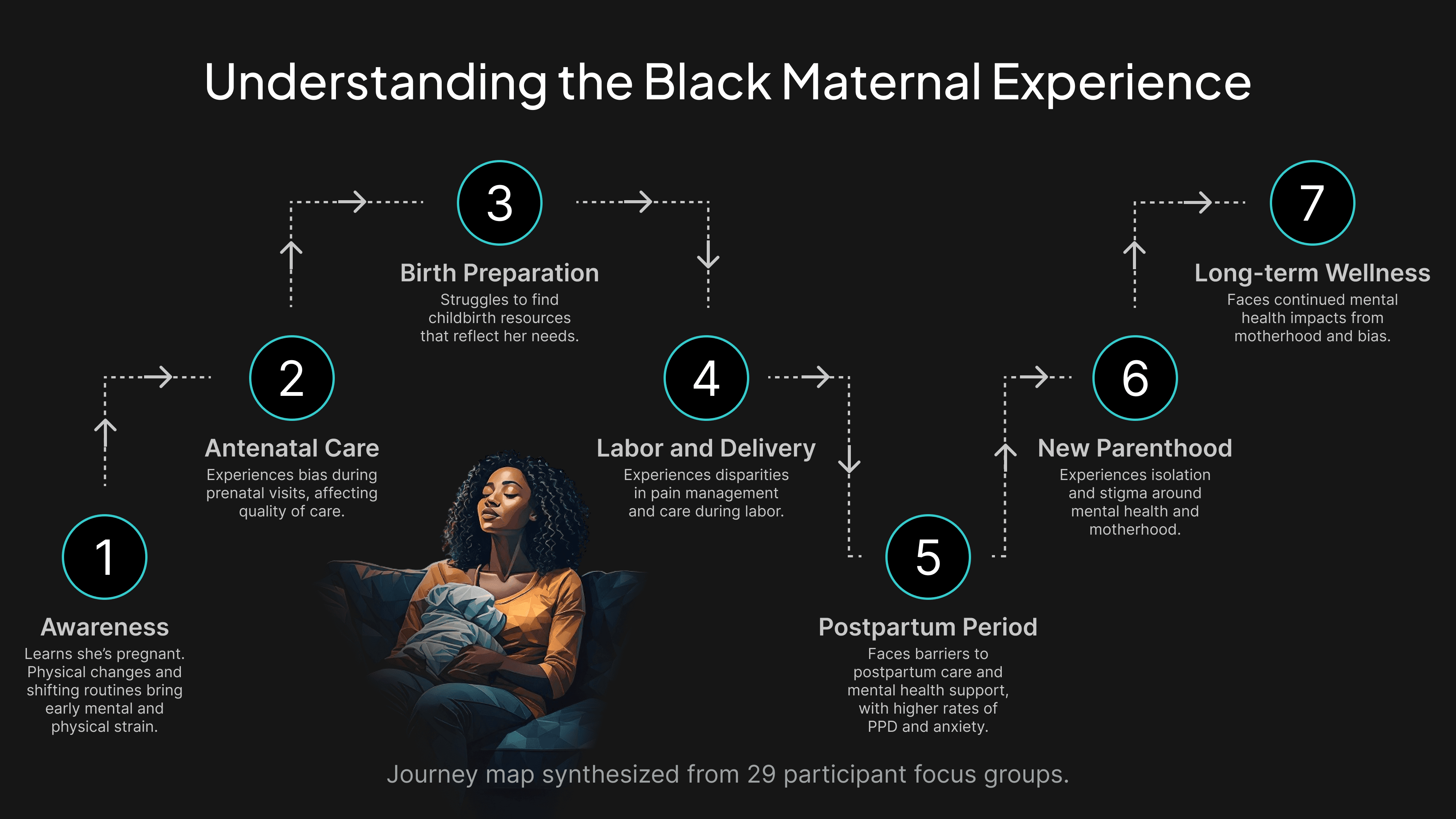 Understanding the Black Maternal Experience

1

Awareness
Learns she's pregnant. Physical changes and shifting routines bring early mental and physical strain.

2

Antenatal Care
Experiences bias during prenatal visits, affecting quality of care.

3

Birth Preparation
Struggles to find childbirth resources that reflect her needs.

4

Labor and Delivery
Experiences disparities in pain management and care during labor.

5

Postpartum Period
Faces barriers to postpartum care and mental health support, with higher rates of PPD and anxiety.

6

New Parenthood
Experiences isolation and stigma around mental health and motherhood.

7

Long-term Wellness
Faces continued mental health impacts from motherhood and bias.

Journey map synthesized from 29 participant focus groups.